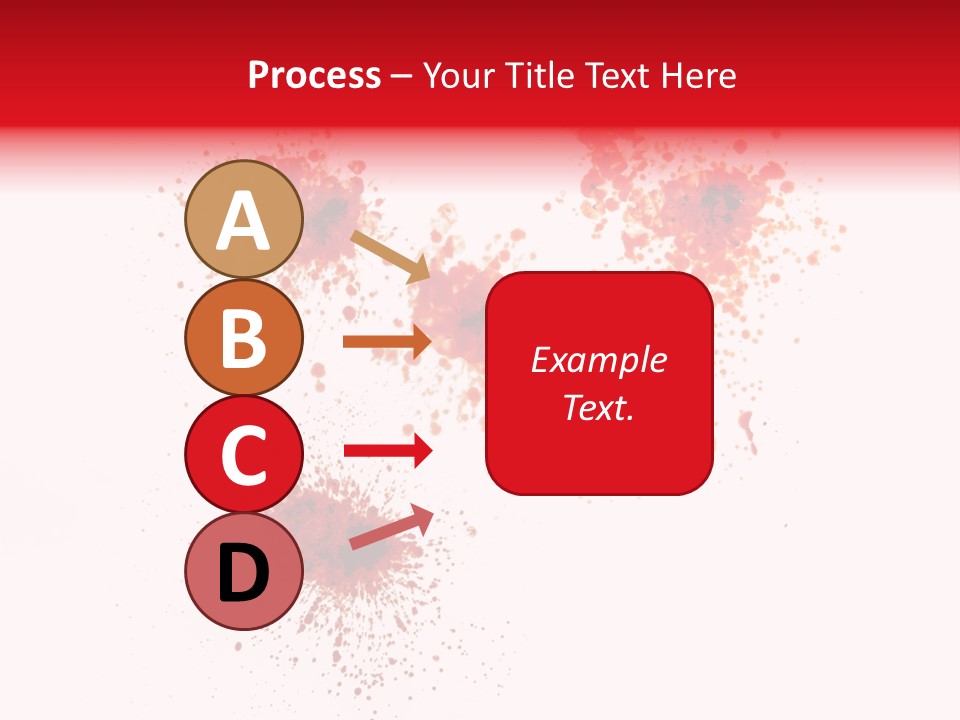 Process – Your Title Text Here

A

B

C

D

Example Text.